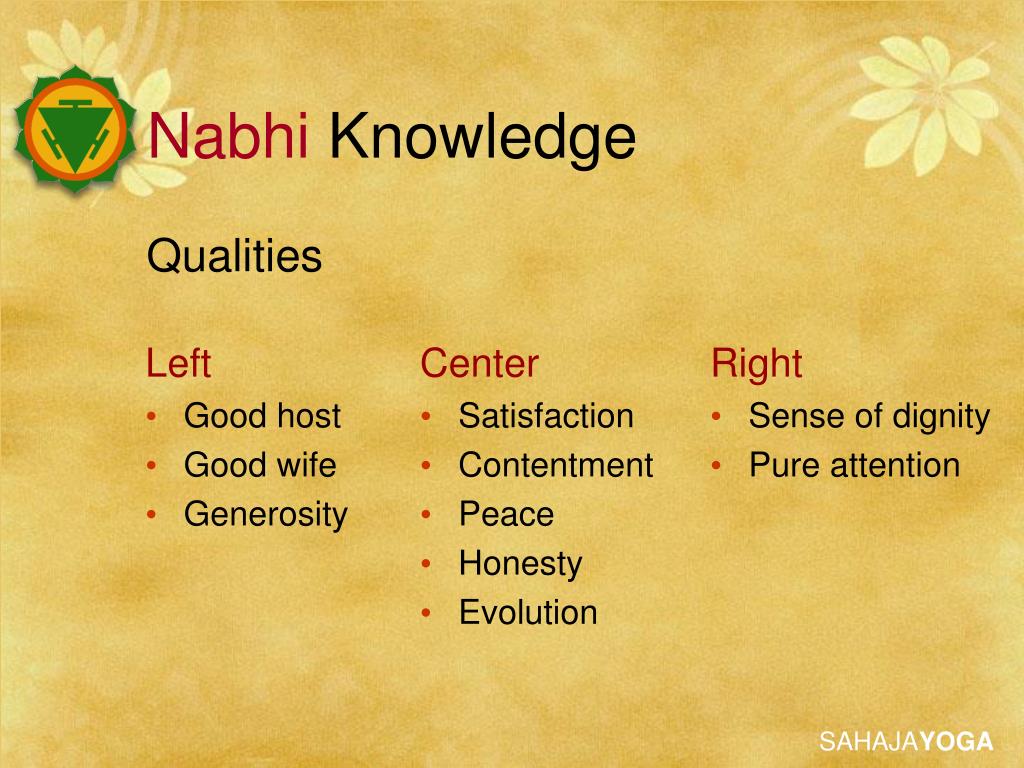 Nabhi Knowledge

Qualities

Left
• Good host
• Good wife
• Generosity

Center
• Satisfaction
• Contentment
• Peace
• Honesty
• Evolution

Right
• Sense of dignity
• Pure attention

SAHAJAYOGA